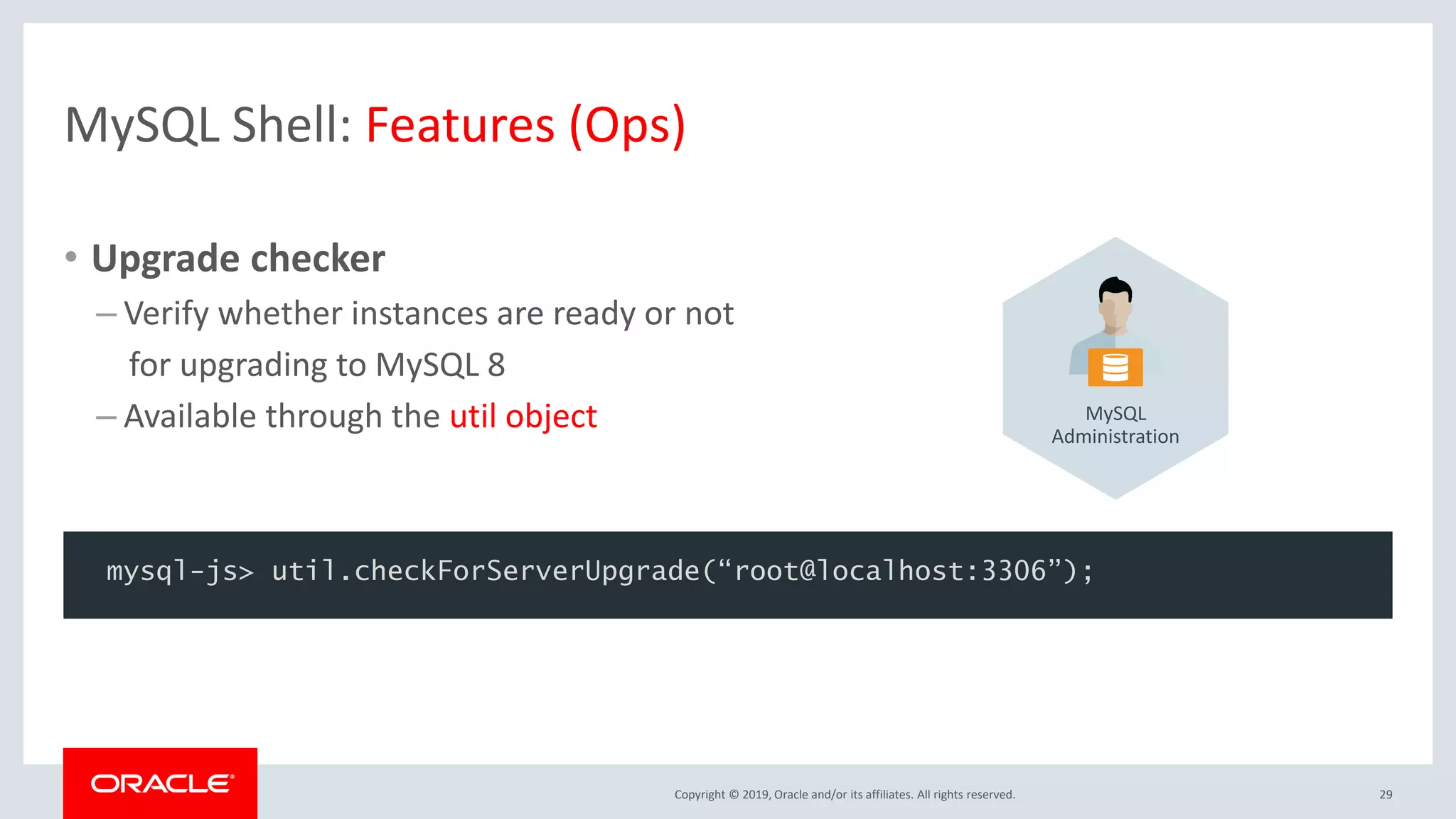 MySQL Shell: Features (Ops)

• Upgrade checker

– Verify whether instances are ready or not for upgrading to MySQL 8

– Available through the util object

MySQL Administration

mysql-js> util.checkForServerUpgrade(“root@localhost:3306”);

ORACLE

Copyright © 2019, Oracle and/or its affiliates. All rights reserved.

29